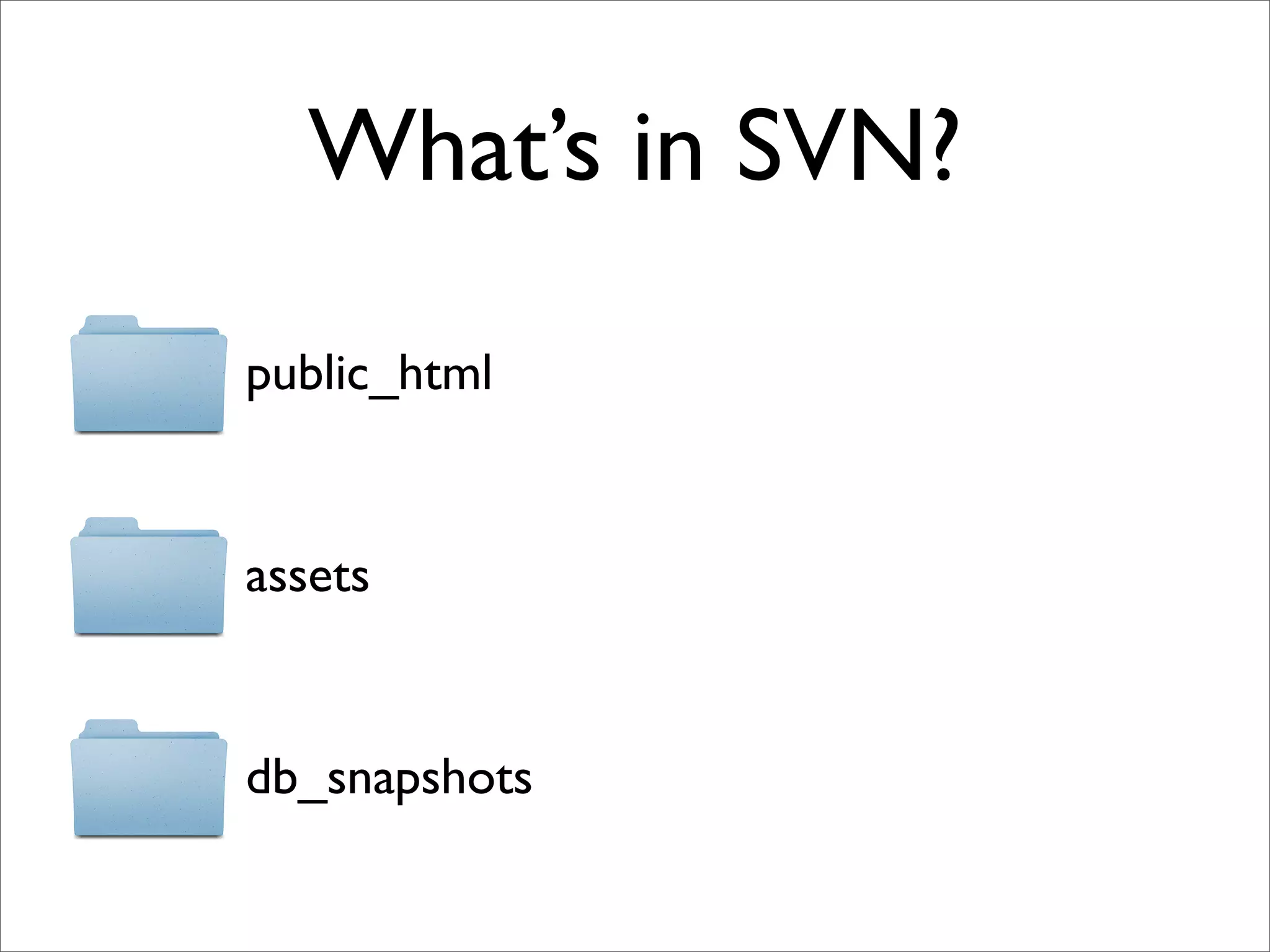 What’s in SVN?

public_html

assets

db_snapshots